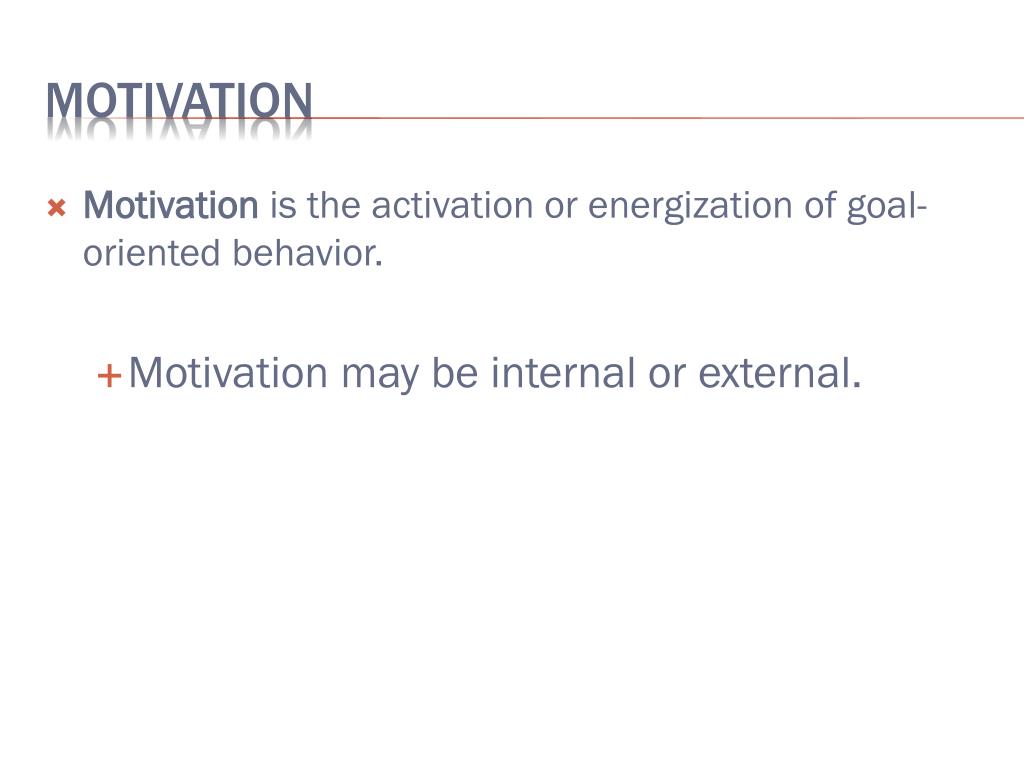 MOTIVATION

Motivation is the activation or energization of goal-oriented behavior.

Motivation may be internal or external.